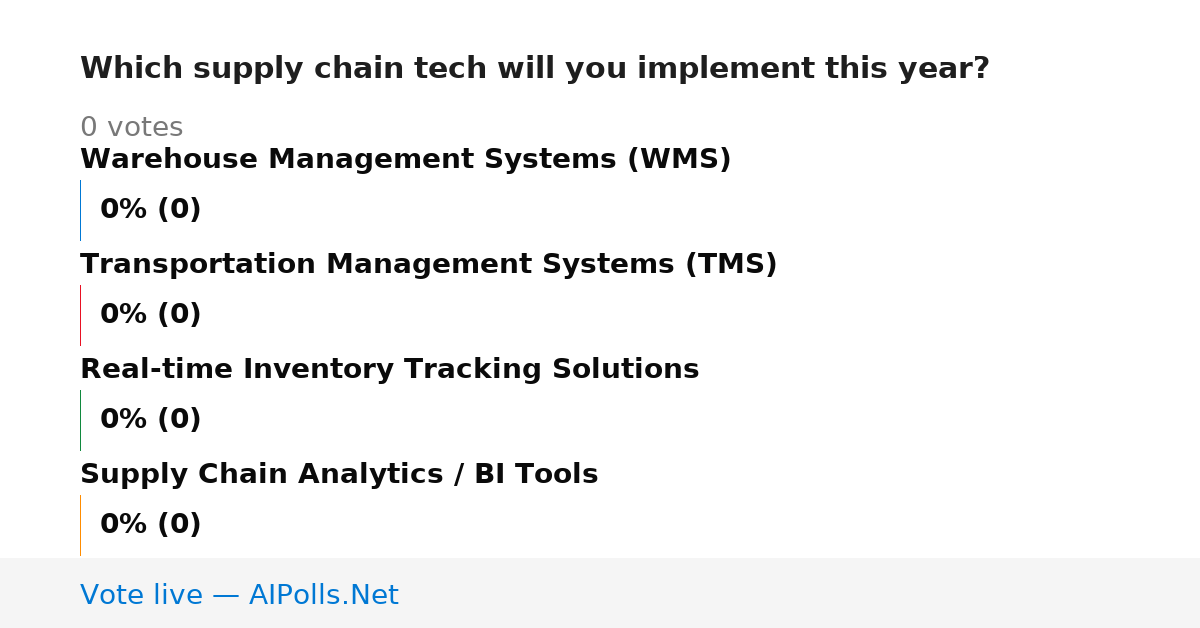 Which supply chain tech will you implement this year?

0 votes

Warehouse Management Systems (WMS)

0% (0)

Transportation Management Systems (TMS)

0% (0)

Real-time Inventory Tracking Solutions

0% (0)

Supply Chain Analytics / BI Tools

0% (0)

Vote live — AIPolls.Net